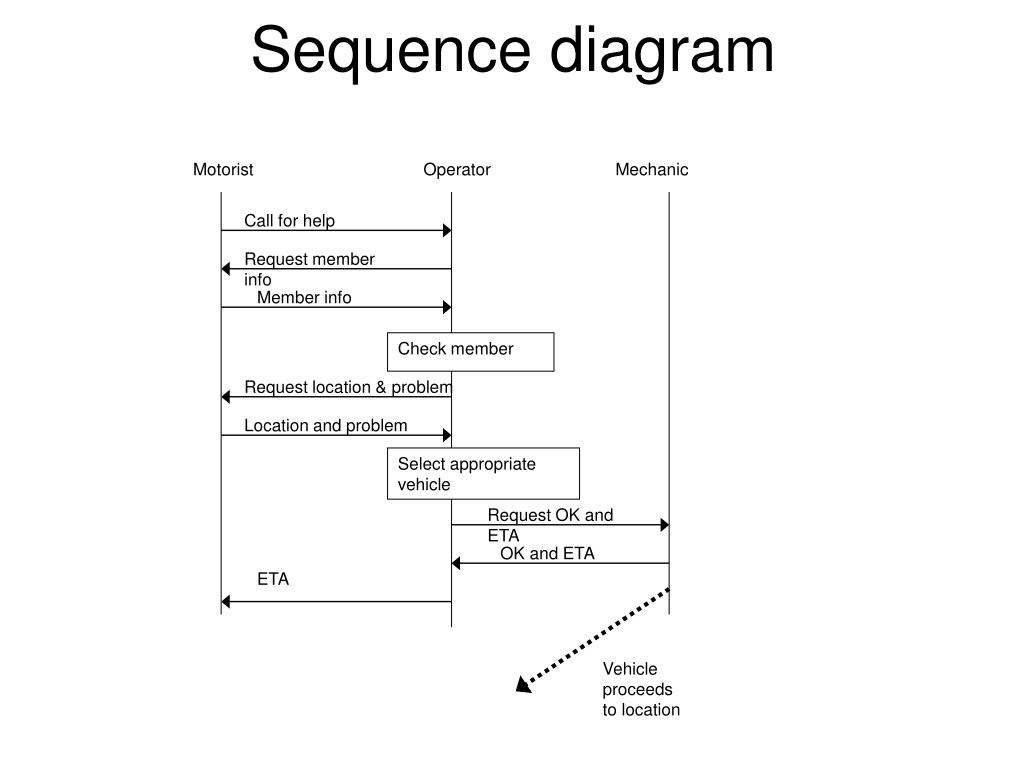 Sequence diagram

Motorist

Operator

Mechanic

Call for help

Request member info

Member info

Check member

Request location & problem

Location and problem

Select appropriate vehicle

Request OK and ETA

OK and ETA

ETA

Vehicle proceeds to location